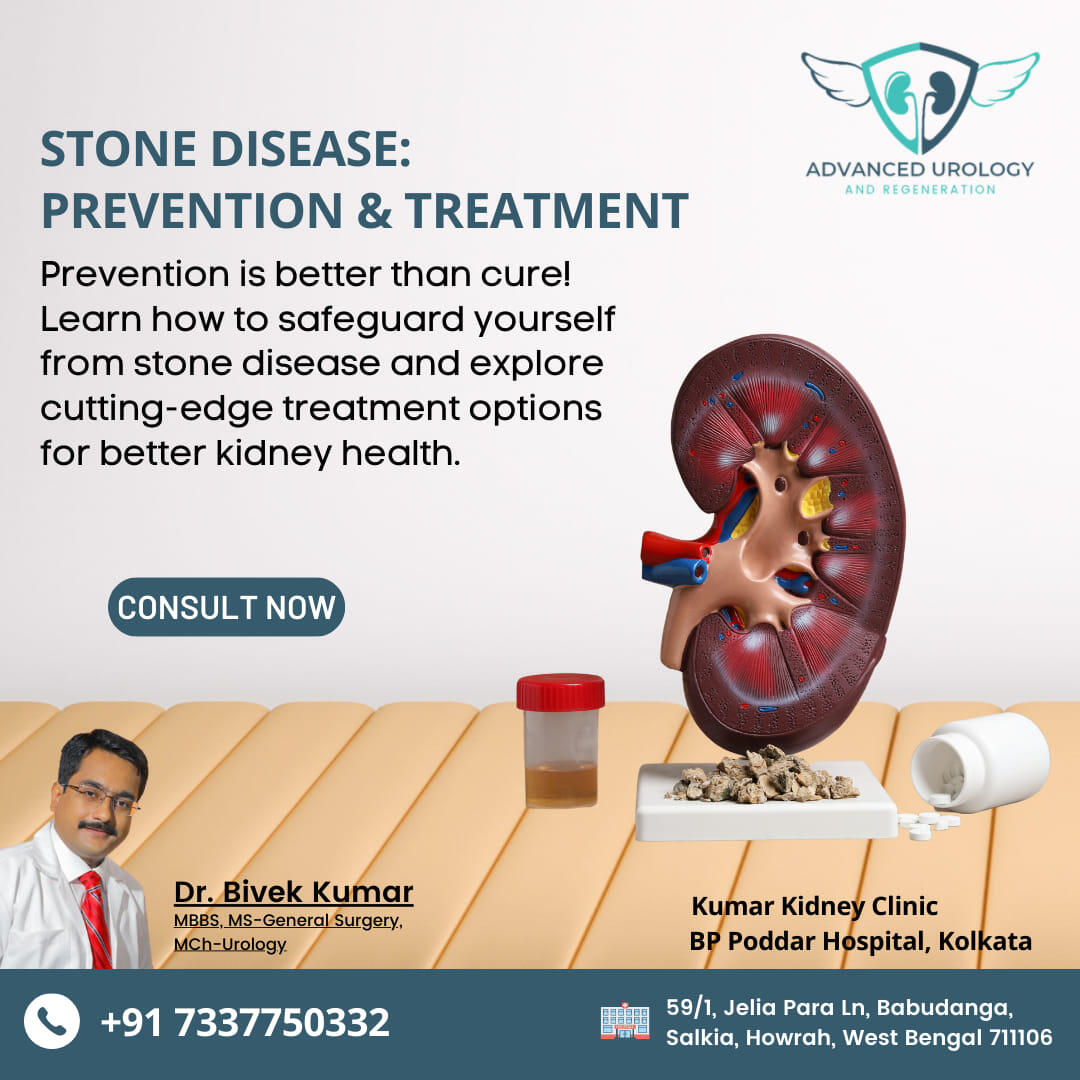 ADVANCED UROLOGY
AND REGENERATION

STONE DISEASE:
PREVENTION & TREATMENT

Prevention is better than cure! Learn how to safeguard yourself from stone disease and explore cutting-edge treatment options for better kidney health.

CONSULT NOW

Dr. Bivek Kumar
MBBS, MS-General Surgery, MCh-Urology

Kumar Kidney Clinic
BP Poddar Hospital, Kolkata

+91 7337750332

59/1, Jelia Para Ln, Babudanga, Salkia, Howrah, West Bengal 711106